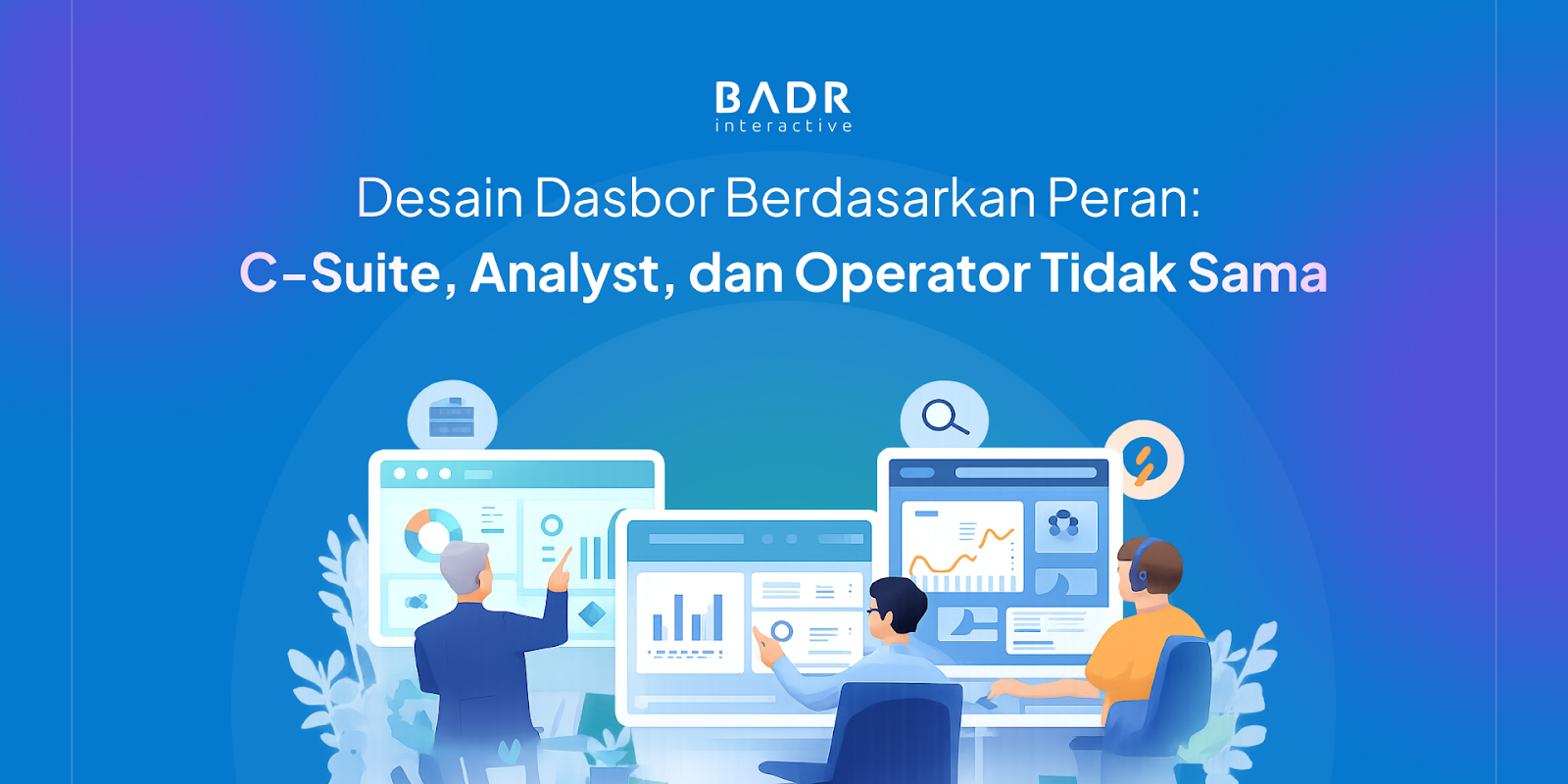 BADR
interactive

Desain Dasbor Berdasarkan Peran:
C-Suite, Analyst, dan Operator Tidak Sama